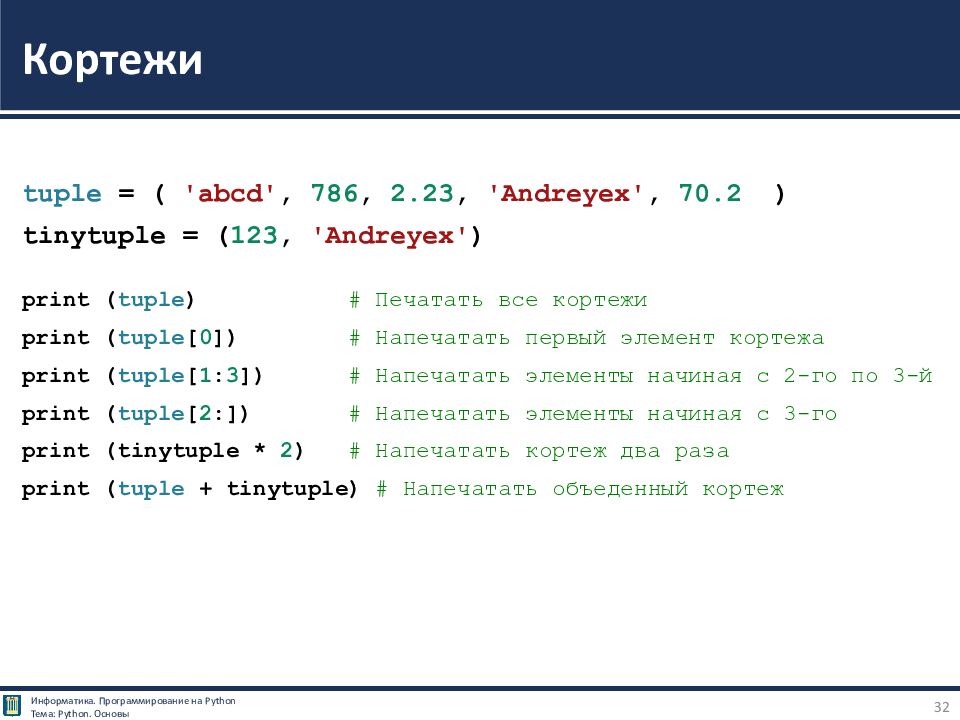 Кортежи

tuple = ( 'abcd', 786, 2.23, 'Andreyex', 70.2 )
tinytuple = (123, 'Andreyex')

print (tuple) # Печатать все кортежи
print (tuple[0]) # Напечатать первый элемент кортежа
print (tuple[1:3]) # Напечатать элементы начиная с 2-го по 3-й
print (tuple[2:]) # Напечатать элементы начиная с 3-го
print (tinytuple * 2) # Напечатать кортеж два раза
print (tuple + tinytuple) # Напечатать объеденный кортеж

Информатика. Программирование на Python
Тема: Python. Основы

32